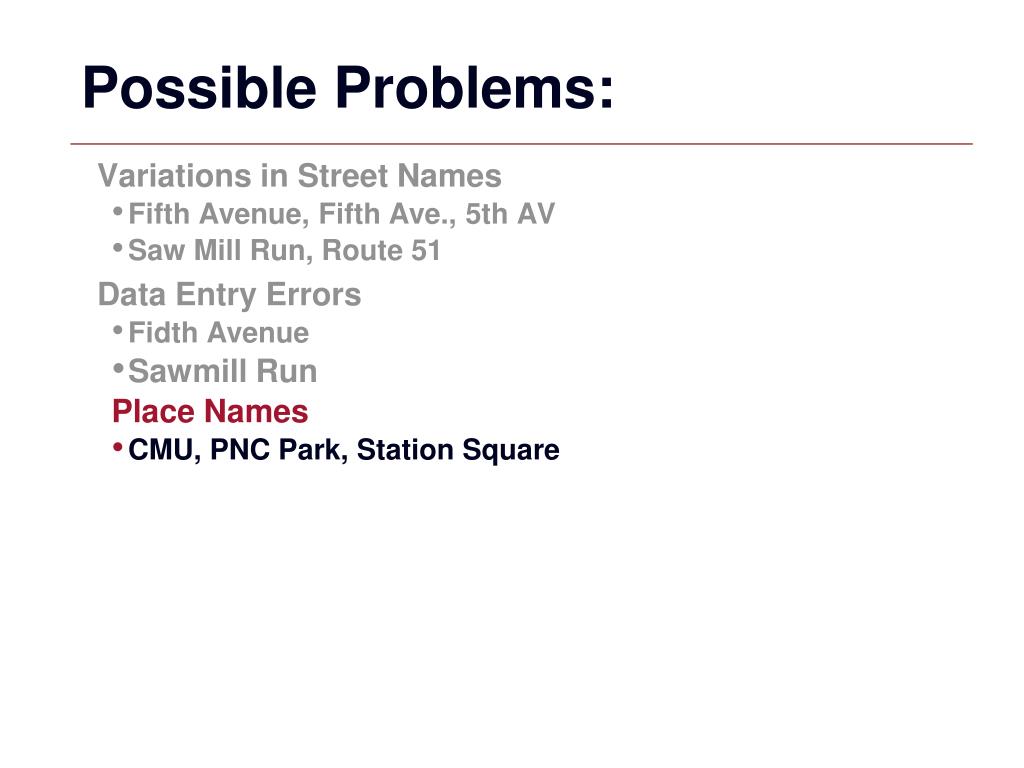 Possible Problems:

Variations in Street Names
• Fifth Avenue, Fifth Ave., 5th AV
• Saw Mill Run, Route 51

Data Entry Errors
• Fidth Avenue
• Sawmill Run

Place Names
• CMU, PNC Park, Station Square